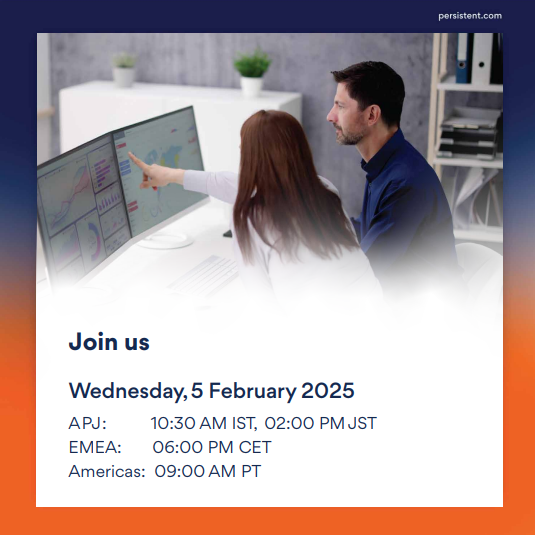 persistent.com

Join us

Wednesday, 5 February 2025

APJ: 10:30 AM IST, 02:00 PM JST
EMEA: 06:00 PM CET
Americas: 09:00 AM PT